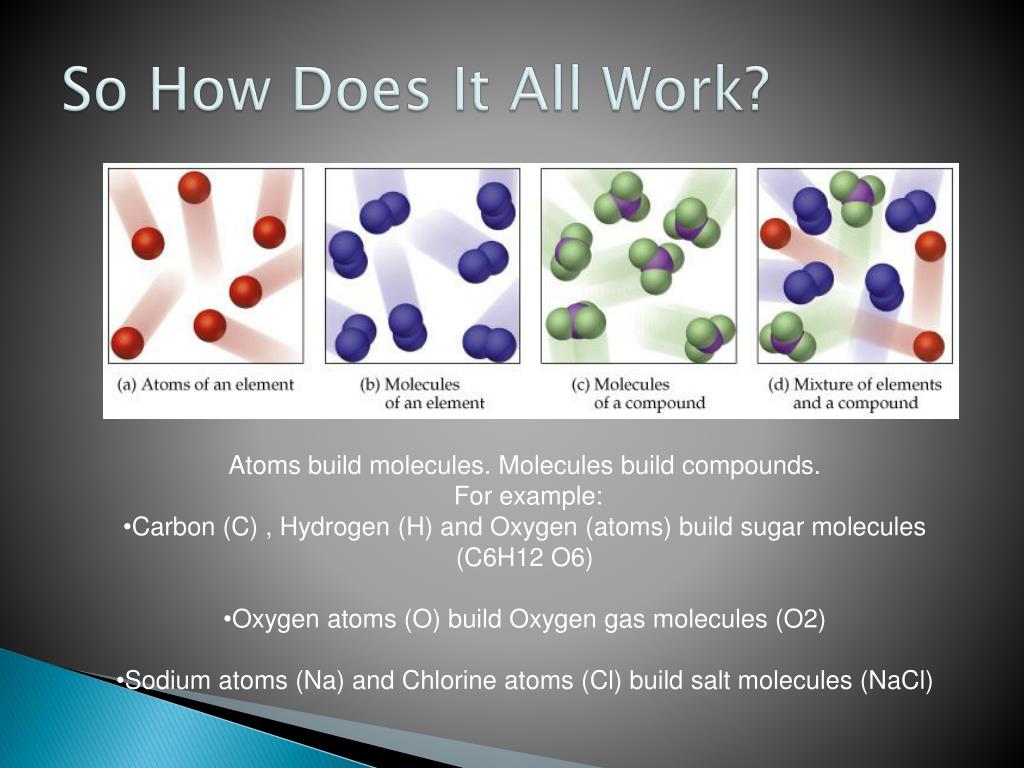 So How Does It All Work?

(a) Atoms of an element

(b) Molecules of an element

(c) Molecules of a compound

(d) Mixture of elements and a compound

Atoms build molecules. Molecules build compounds.
For example:
•Carbon (C) , Hydrogen (H) and Oxygen (atoms) build sugar molecules (C6H12 O6)

•Oxygen atoms (O) build Oxygen gas molecules (O2)

•Sodium atoms (Na) and Chlorine atoms (Cl) build salt molecules (NaCl)